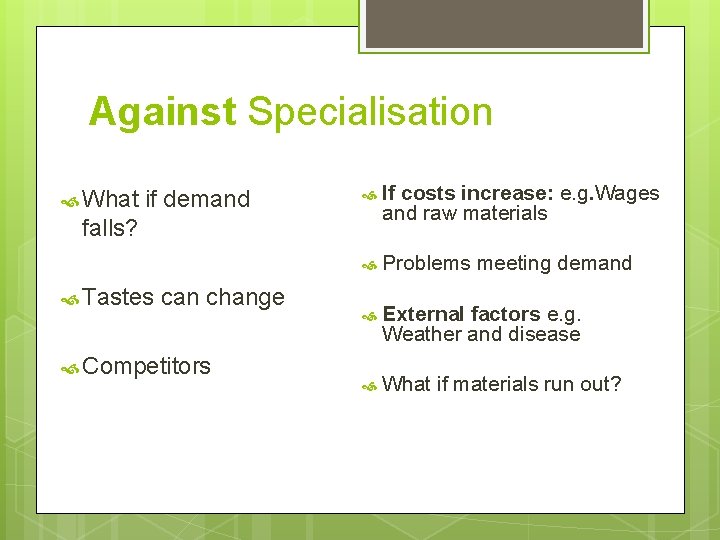 Against Specialisation

What if demand falls?

Tastes can change

Competitors

If costs increase: e.g.Wages and raw materials

Problems meeting demand

External factors e.g. Weather and disease

What if materials run out?